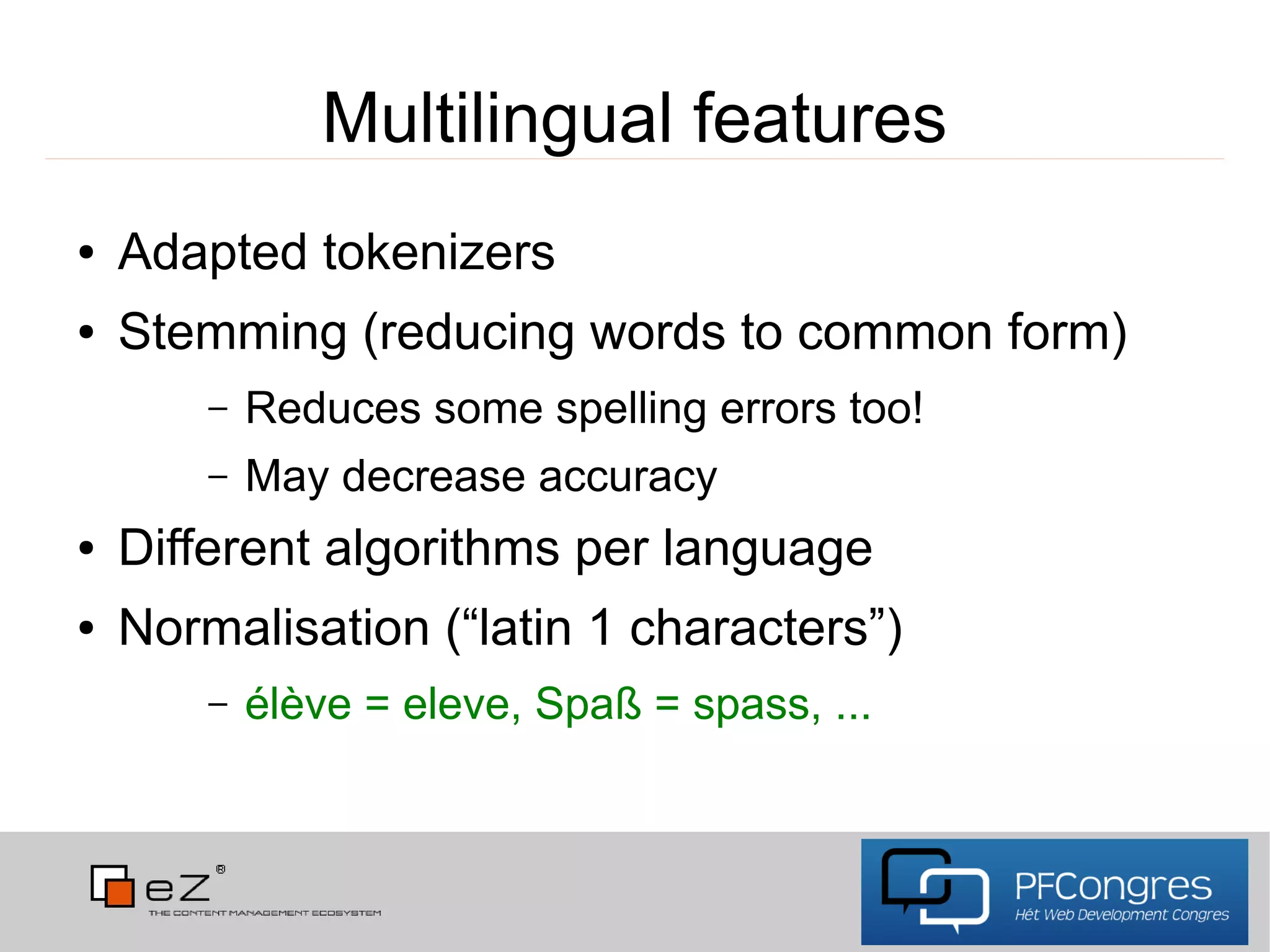 Multilingual features

• Adapted tokenizers
• Stemming (reducing words to common form)
  – Reduces some spelling errors too!
  – May decrease accuracy
• Different algorithms per language
• Normalisation (“latin 1 characters”)
  – élève = eleve, Spaß = spass, ...

eZ®
THE CONTENT MANAGEMENT ECOSYSTEM

PFCongres
Hét Web Development Congres